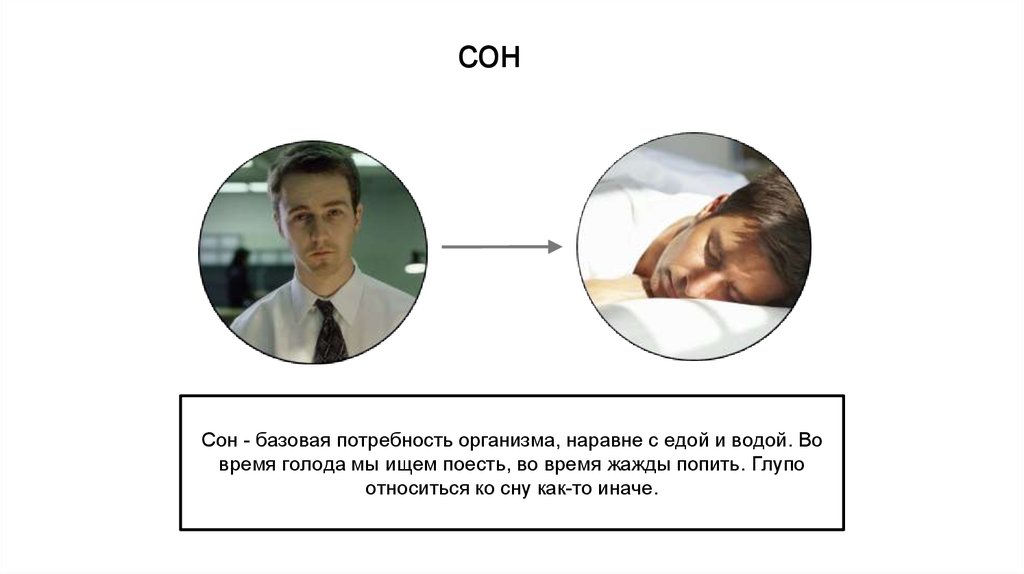 СОН

Сон - базовая потребность организма, наравне с едой и водой. Во время голода мы ищем поесть, во время жажды попить. Глупо относиться ко сну как-то иначе.